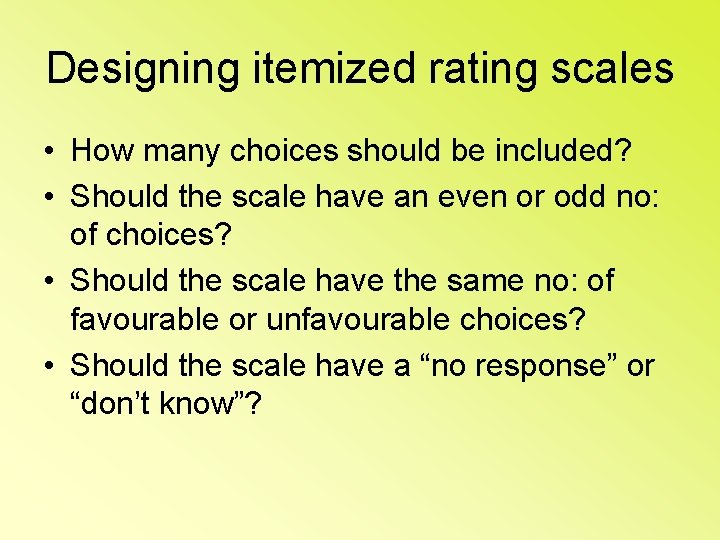 Designing itemized rating scales

• How many choices should be included?
• Should the scale have an even or odd no: of choices?
• Should the scale have the same no: of favourable or unfavourable choices?
• Should the scale have a “no response” or “don’t know”?